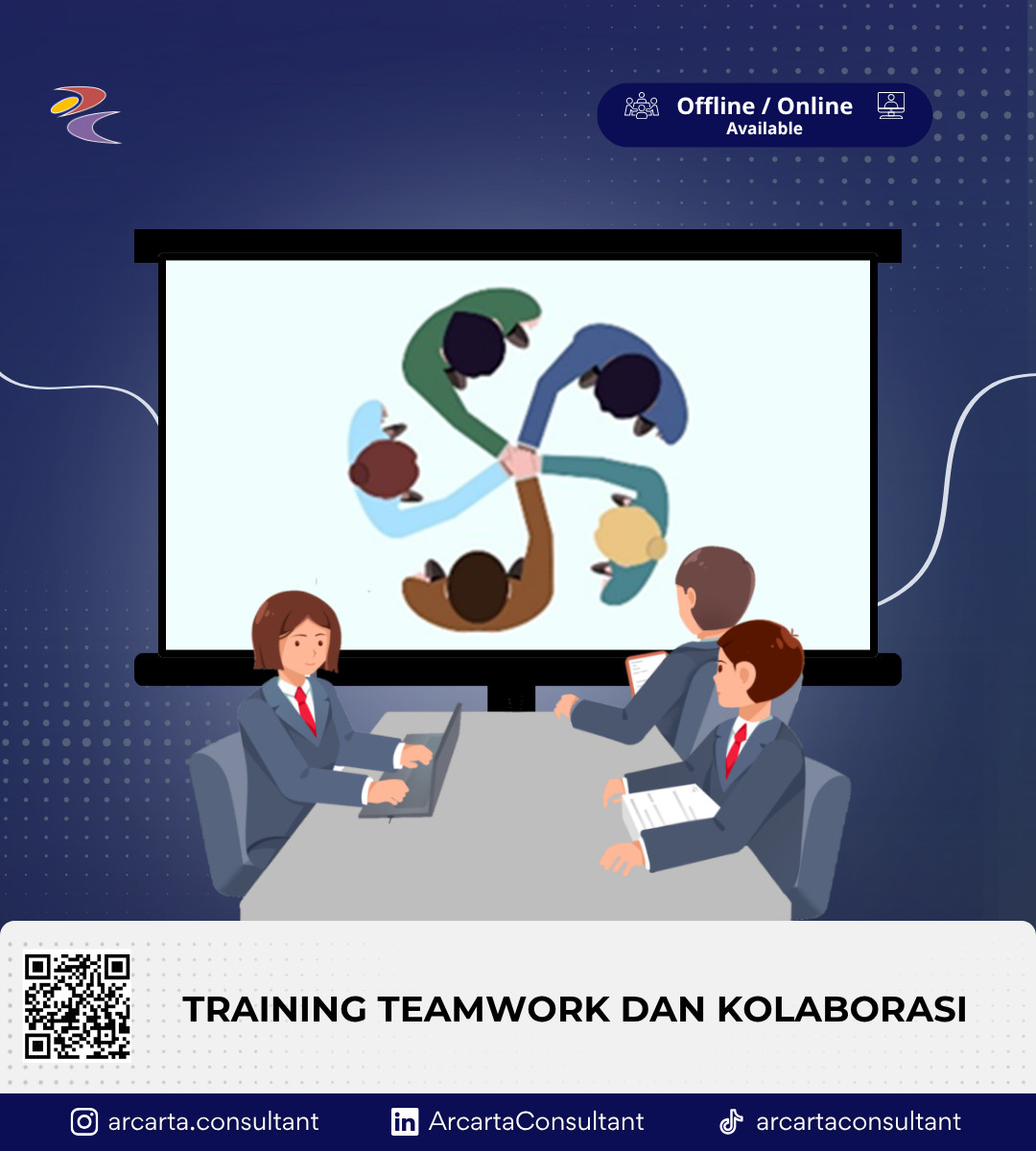 Offline / Online
Available

TRAINING TEAMWORK DAN KOLABORASI

arcarta.consultant ArcartaConsultant arcartaconsultant